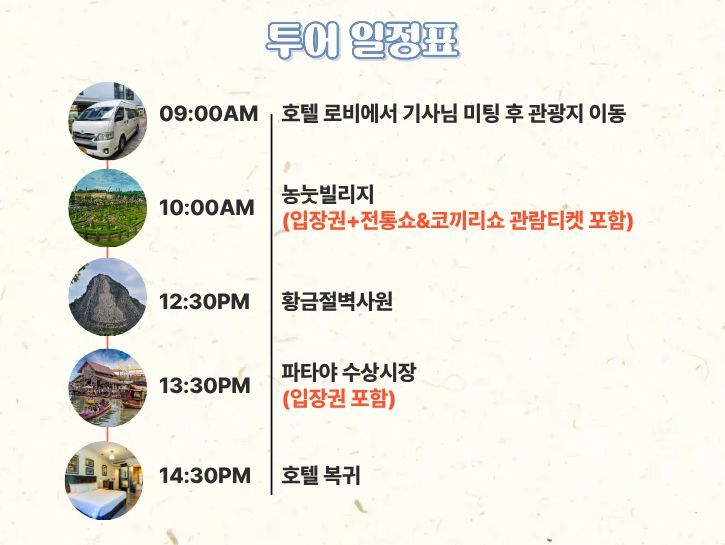 투어 일정표

09:00AM

호텔 로비에서 기사님 미팅 후 관광지 이동

10:00AM

농눗빌리지
(입장권+전통쇼&코끼리쇼 관람티켓 포함)

12:30PM

황금절벽사원

13:30PM

파타야 수상시장
(입장권 포함)

14:30PM

호텔 복귀